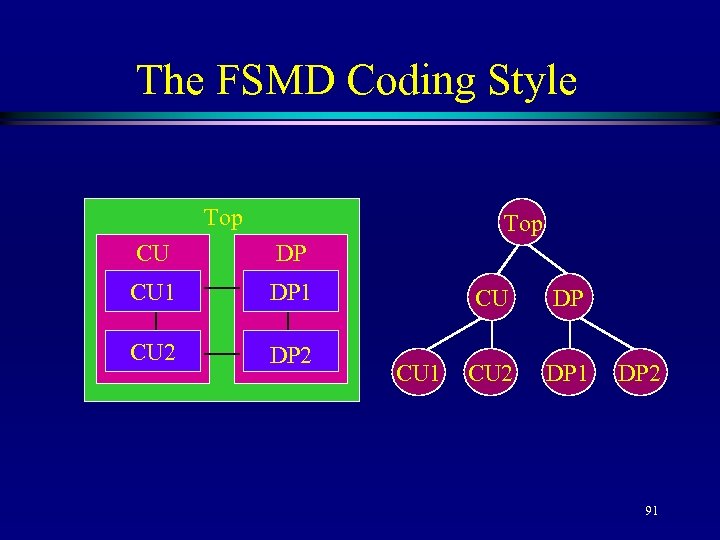 The FSMD Coding Style

Top
CU
CU1
CU2
DP
DP1
DP2

Top
CU
DP
CU1
CU2
DP1
DP2

91